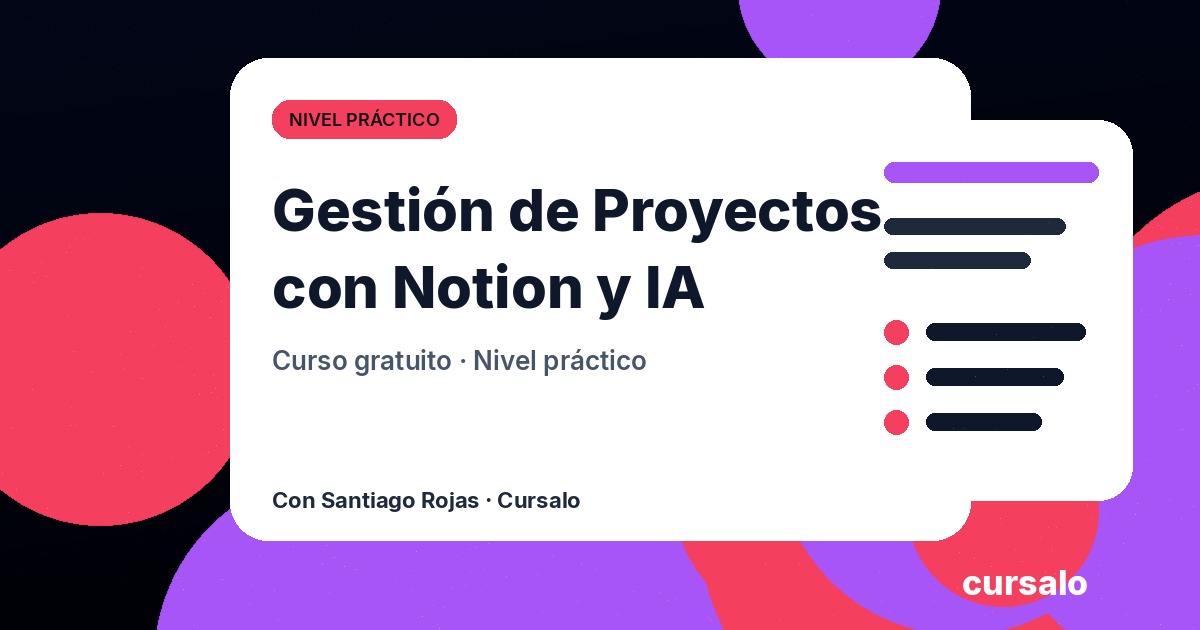 NIVEL PRÁCTICO

Gestión de Proyectos con Notion y IA

Curso gratuito · Nivel práctico

Con Santiago Rojas · Cursalo

cursalo